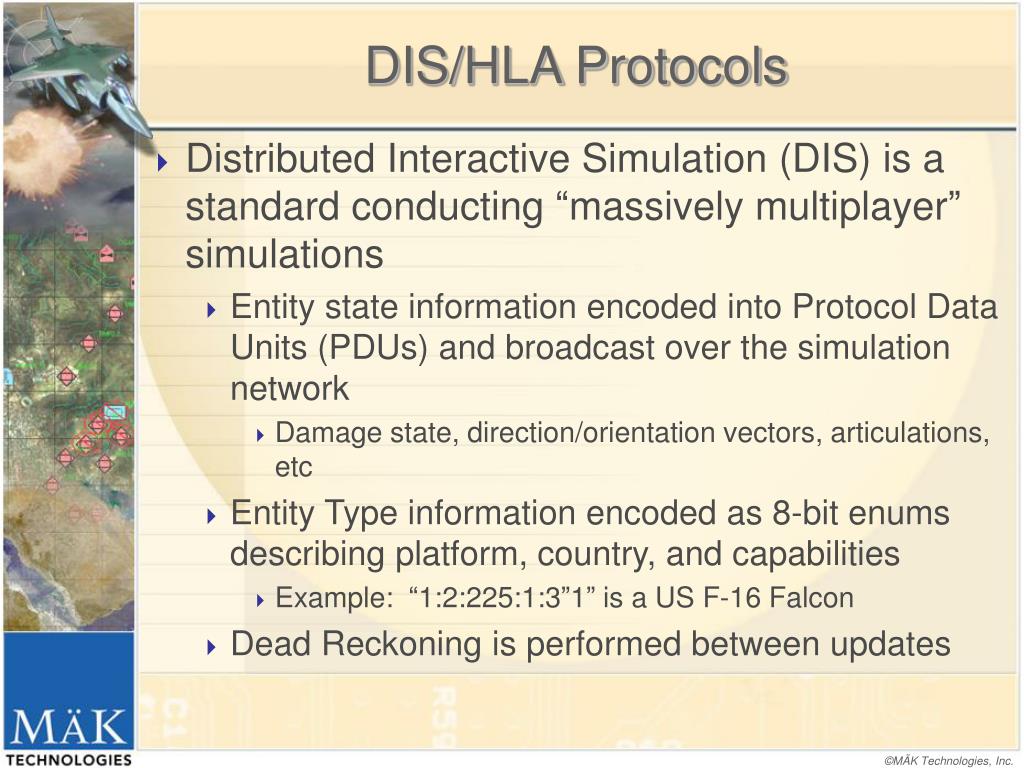 DIS/HLA Protocols

Distributed Interactive Simulation (DIS) is a standard conducting “massively multiplayer” simulations

Entity state information encoded into Protocol Data Units (PDUs) and broadcast over the simulation network

Damage state, direction/orientation vectors, articulations, etc

Entity Type information encoded as 8-bit enums describing platform, country, and capabilities

Example: “1:2:225:1:3”1” is a US F-16 Falcon

Dead Reckoning is performed between updates

MÄK TECHNOLOGIES

©MÄK Technologies, Inc.